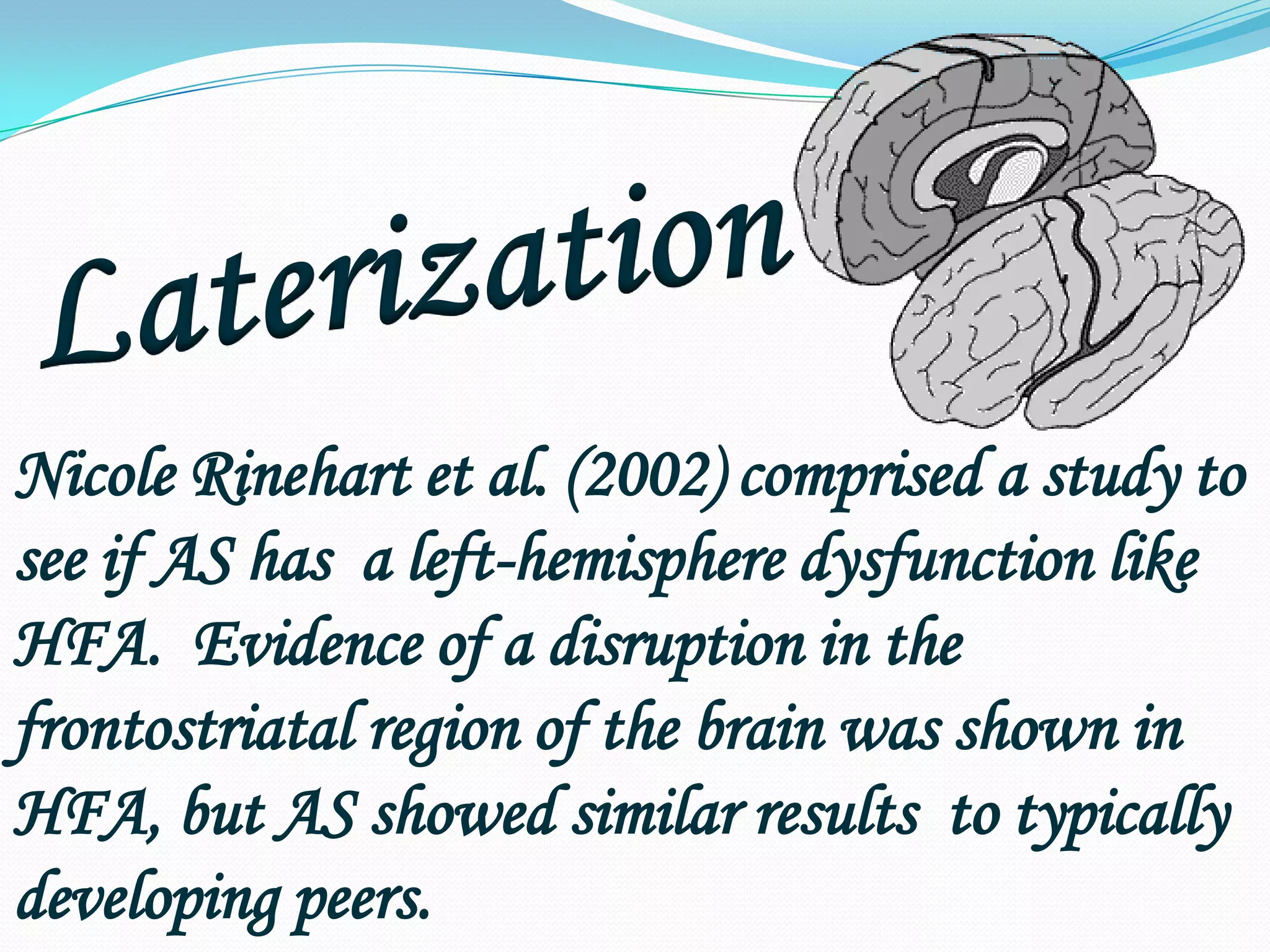 Laterization

Nicole Rinehart et al. (2002) comprised a study to see if AS has a left-hemisphere dysfunction like HFA. Evidence of a disruption in the frontostriatal region of the brain was shown in HFA, but AS showed similar results to typically developing peers.